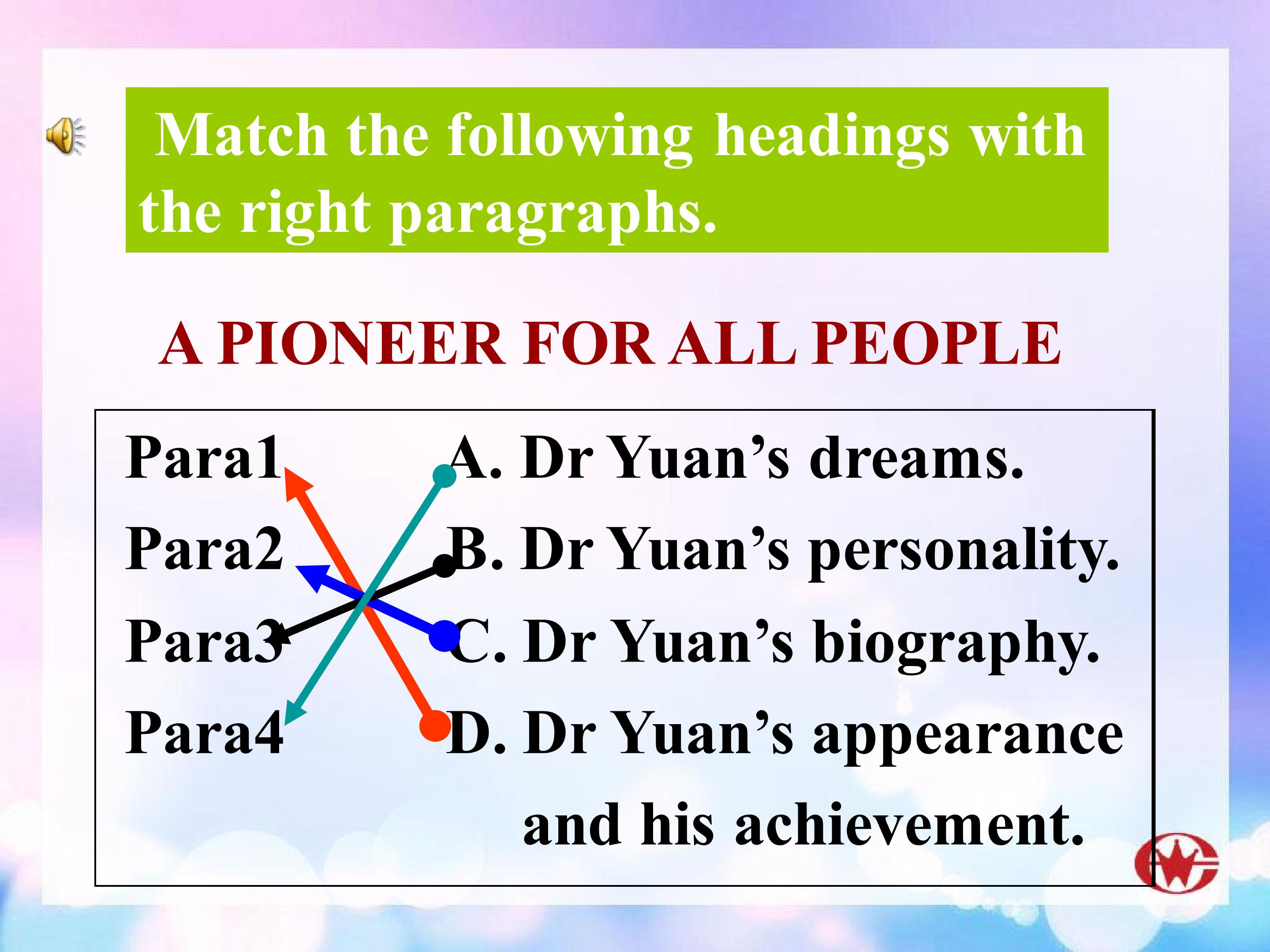 Match the following headings with the right paragraphs.

A PIONEER FOR ALL PEOPLE

Para1

Para2

Para3

Para4

A. Dr Yuan’s dreams.

B. Dr Yuan’s personality.

C. Dr Yuan’s biography.

D. Dr Yuan’s appearance and his achievement.